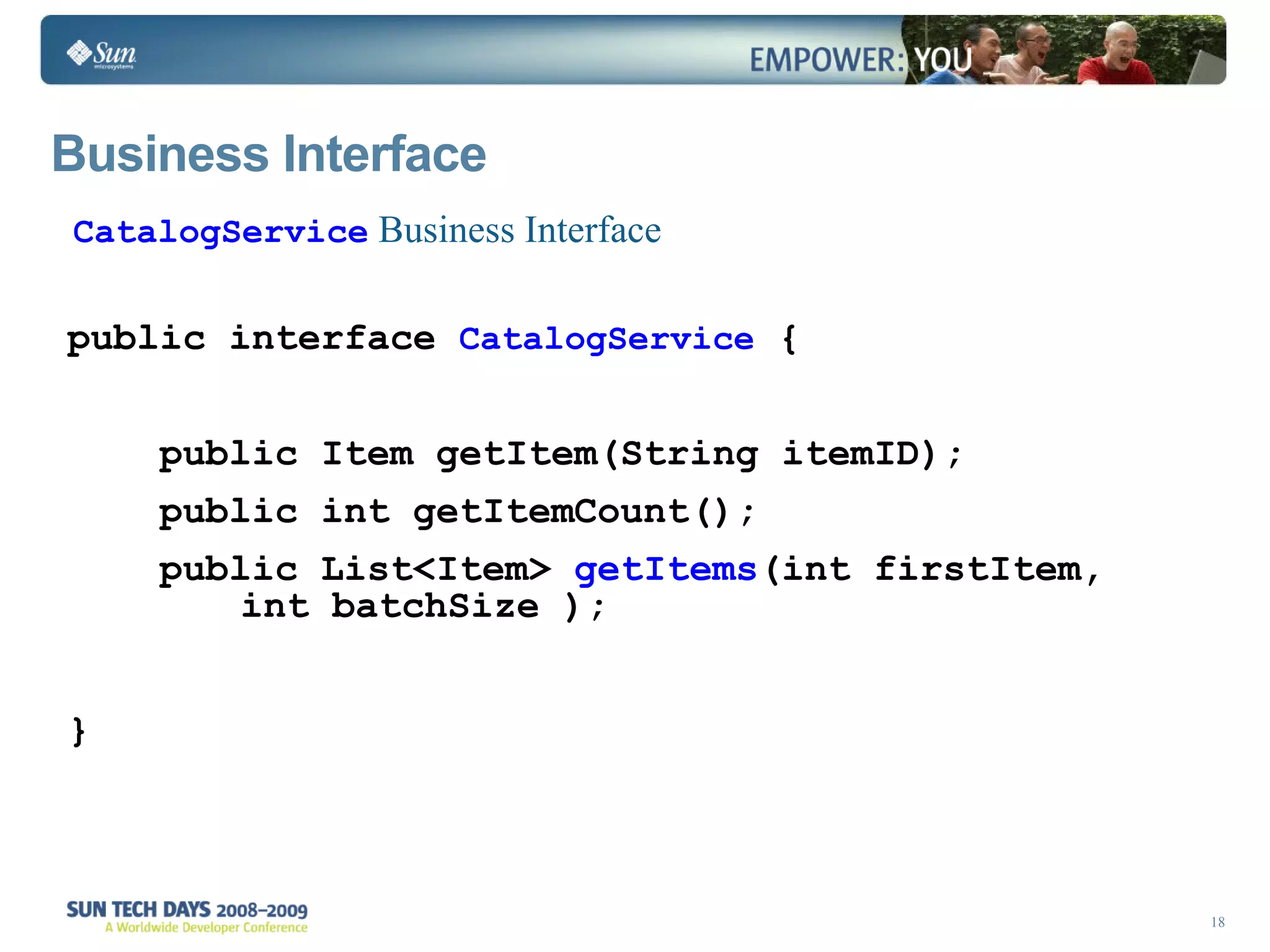 Sun microsystems

EMPOWER: YOU

Business Interface

CatalogService Business Interface

public interface CatalogService {

public Item getItem(String itemID);

public int getItemCount();

public List<Item> getItems(int firstItem, int batchSize );

}

SUN TECH DAYS 2008–2009
A Worldwide Developer Conference

18